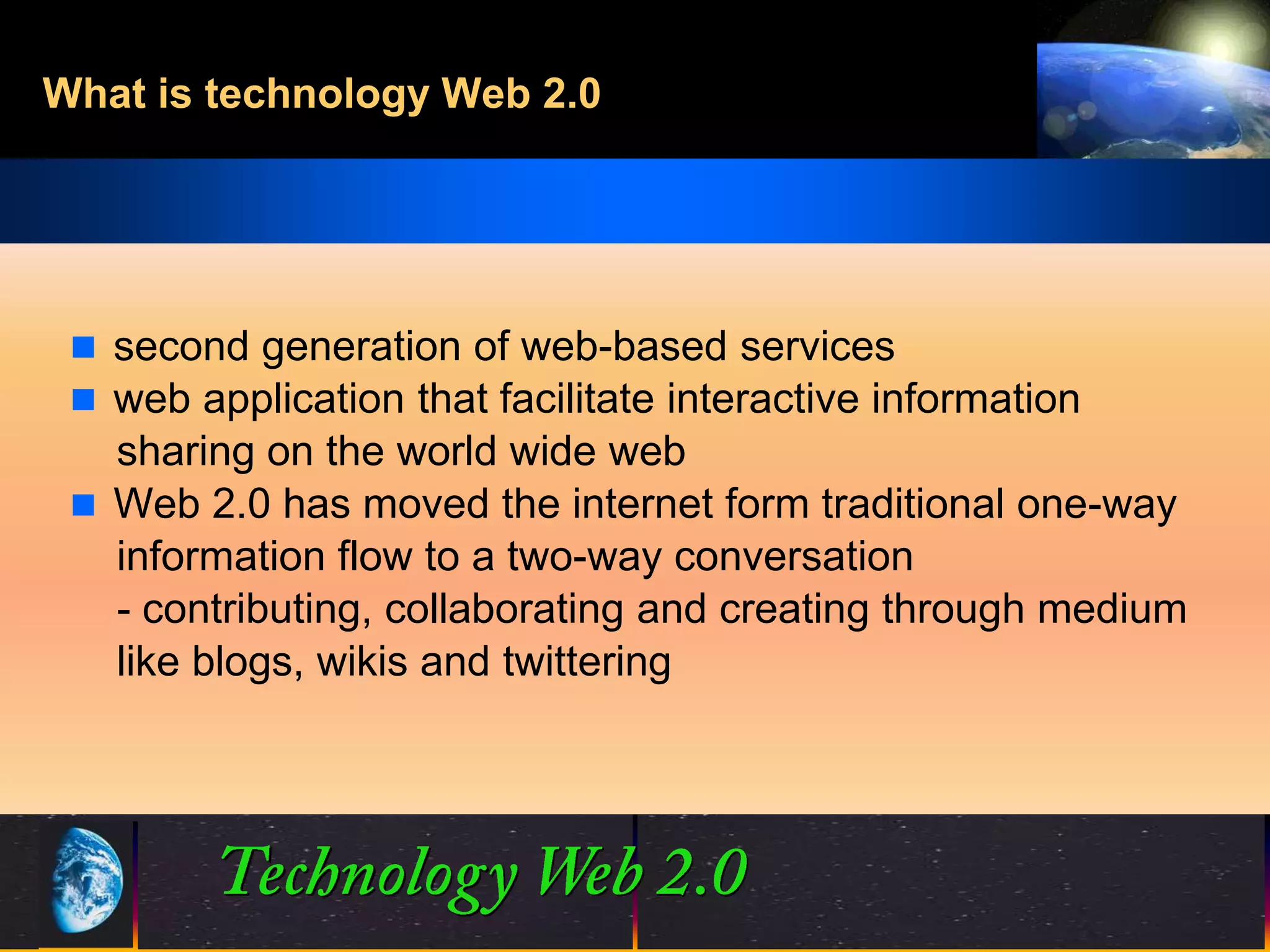 What is technology Web 2.0

- second generation of web-based services
- web application that facilitate interactive information sharing on the world wide web
- Web 2.0 has moved the internet form traditional one-way information flow to a two-way conversation
- contributing, collaborating and creating through medium like blogs, wikis and twittering

Technology Web 2.0